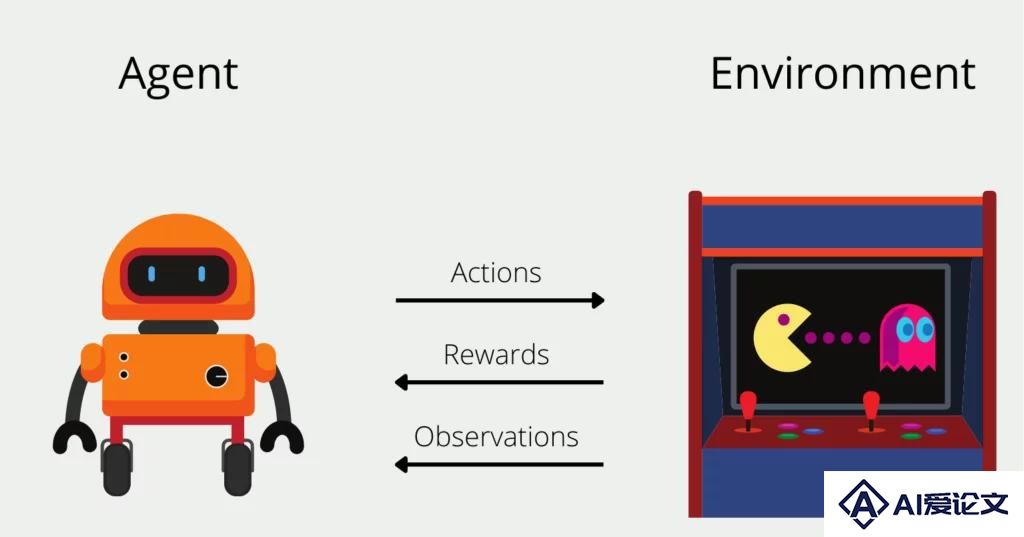 Agent

Environment

Actions

Rewards

Observations

AI爱论文